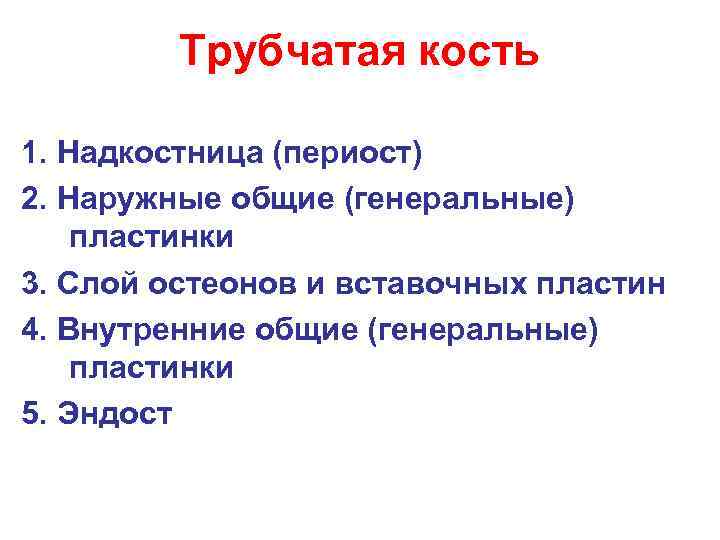 Трубчатая кость

1. Надкостница (периост)
2. Наружные общие (генеральные) пластинки
3. Слой остеонов и вставочных пластин
4. Внутренние общие (генеральные) пластинки
5. Эндост